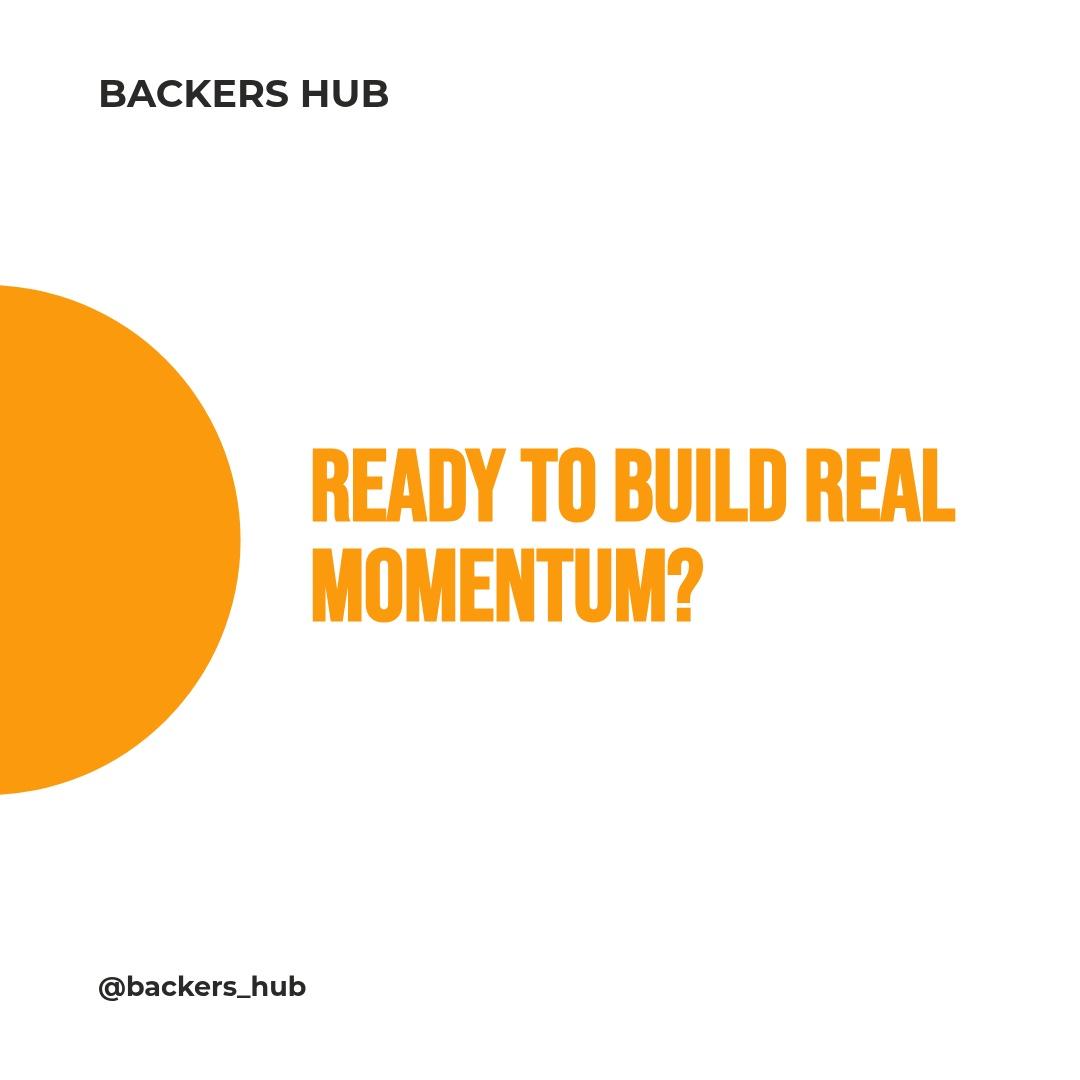 BACKERS HUB

READY TO BUILD REAL MOMENTUM?

@backers_hub